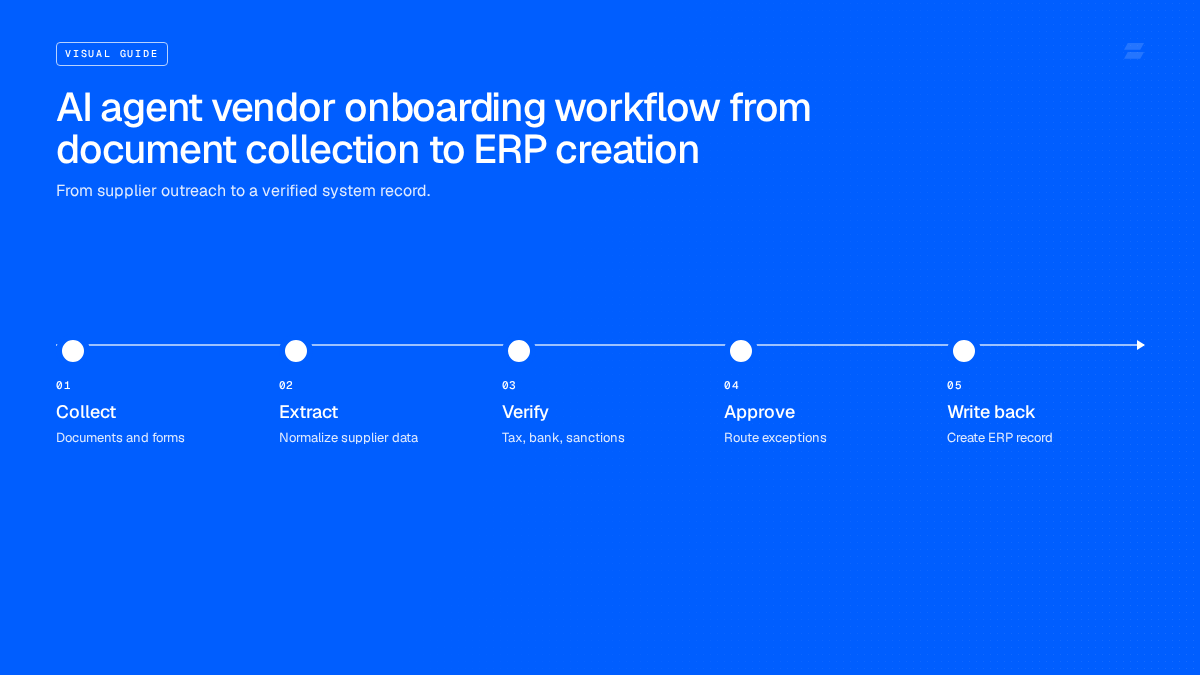 VISUAL GUIDE

AI agent vendor onboarding workflow from document collection to ERP creation

From supplier outreach to a verified system record.

01
Collect
Documents and forms

02
Extract
Normalize supplier data

03
Verify
Tax, bank, sanctions

04
Approve
Route exceptions

05
Write back
Create ERP record